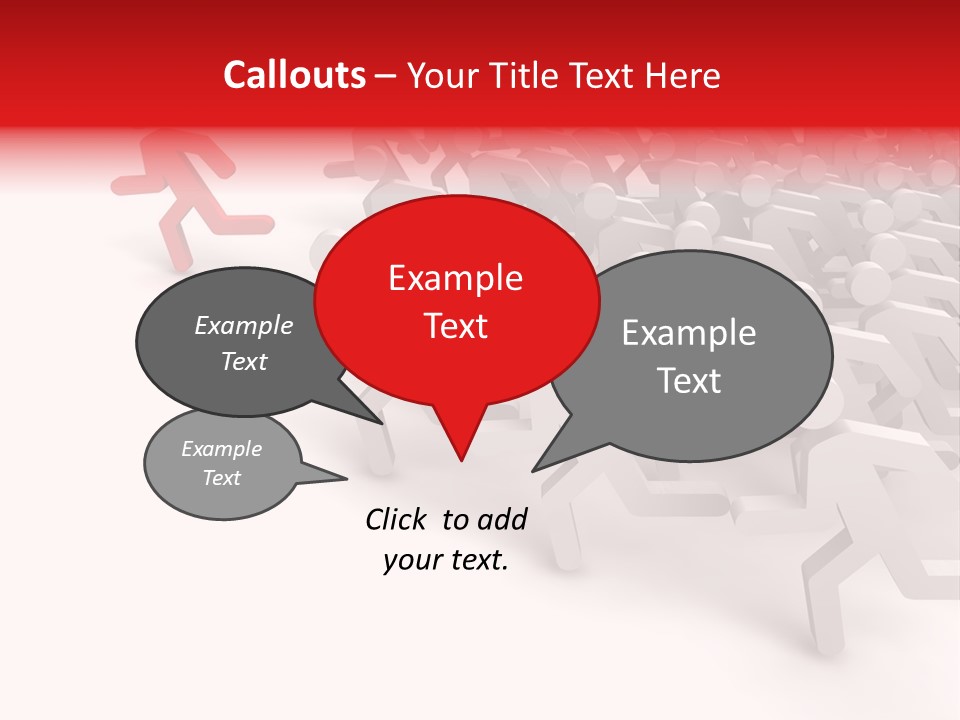 Callouts – Your Title Text Here

Example Text

Example Text

Example Text

Example Text

Click to add your text.